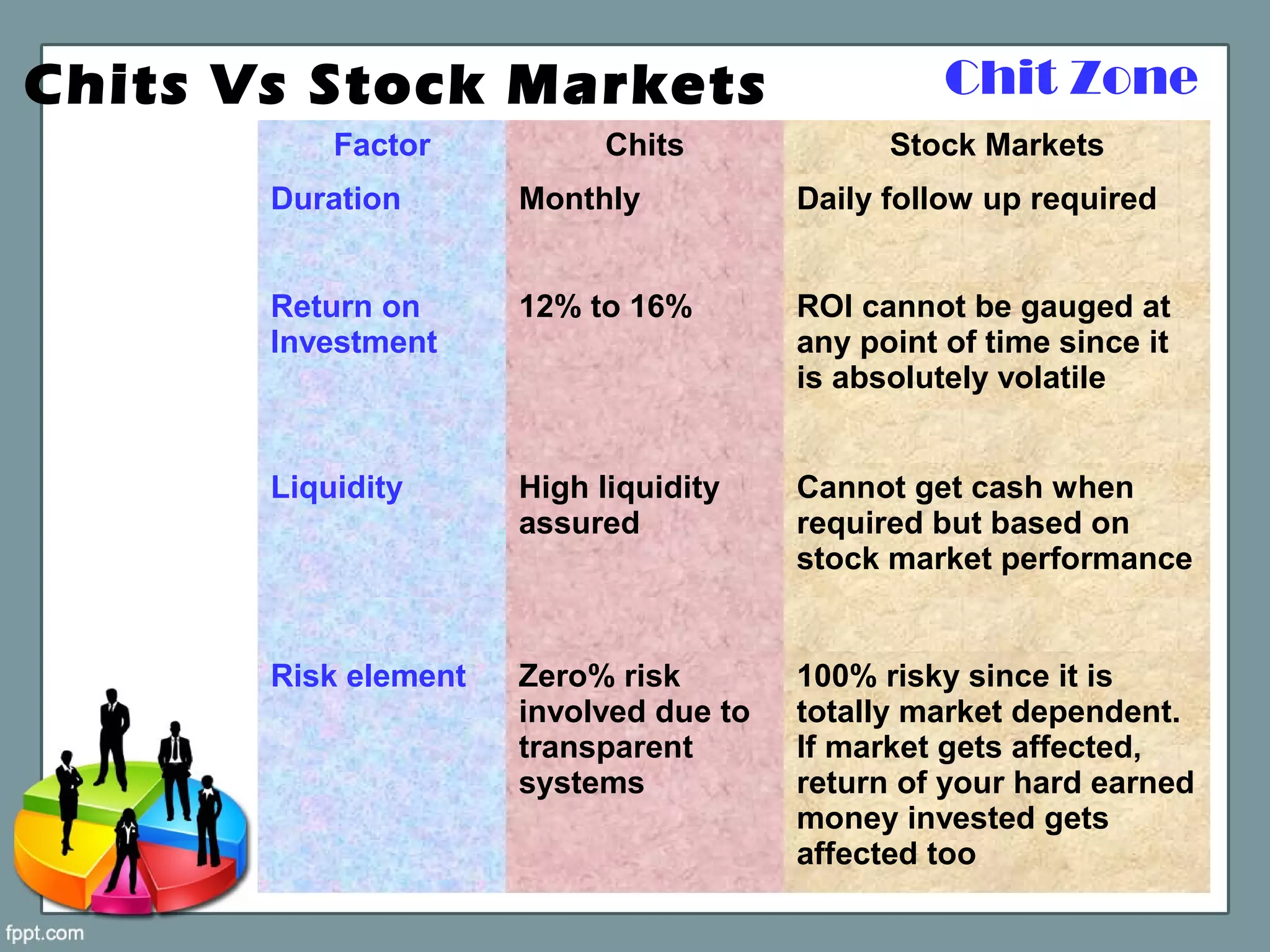 Chits Vs Stock Markets

Chit Zone

| Factor | Chits | Stock Markets |
|---|---|---|
| Duration | Monthly | Daily follow up required |
| Return on Investment | 12% to 16% | ROI cannot be gauged at any point of time since it is absolutely volatile |
| Liquidity | High liquidity assured | Cannot get cash when required but based on stock market performance |
| Risk element | Zero% risk involved due to transparent systems | 100% risky since it is totally market dependent. If market gets affected, return of your hard earned money invested gets affected too |

fppt.com